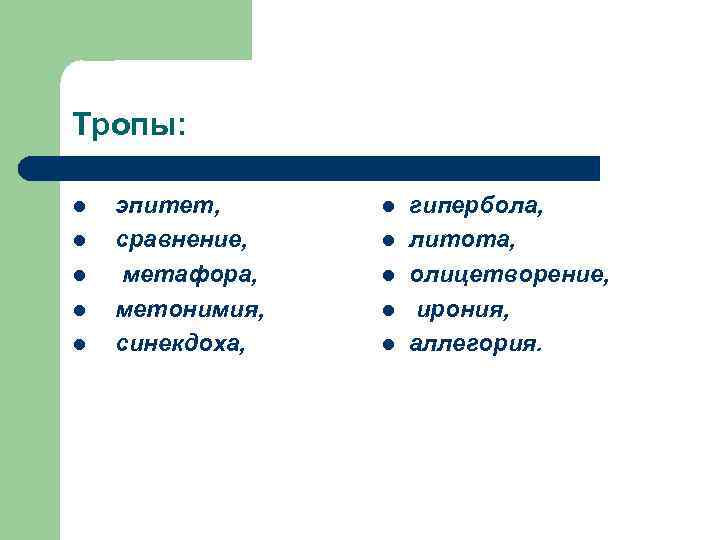 Тропы:

- эпитет,
- сравнение,
- метафора,
- метонимия,
- синекдоха,

- гипербола,
- литота,
- олицетворение,
- ирония,
- аллегория.